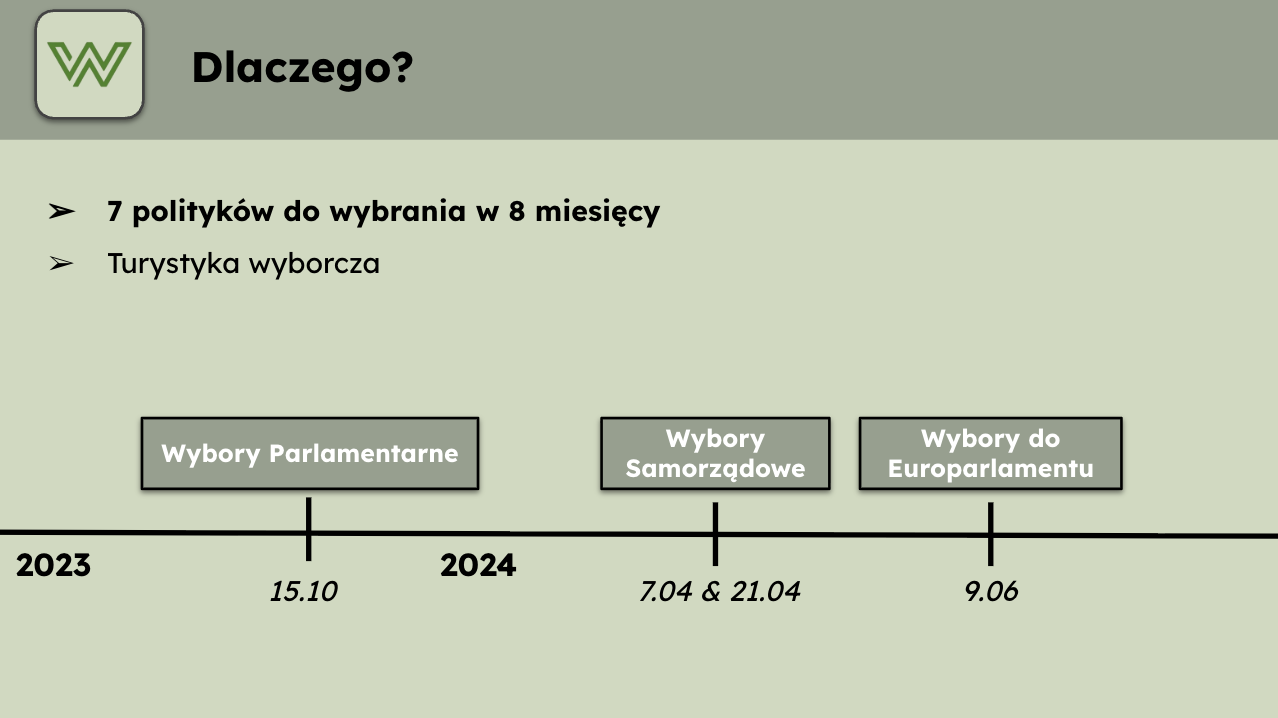 Dlaczego?

➢ 7 polityków do wybrania w 8 miesięcy

➢ Turystyka wyborcza

Wybory Parlamentarne

Wybory Samorządowe

Wybory do Europarlamentu

2023

15.10

2024

7.04 & 21.04

9.06